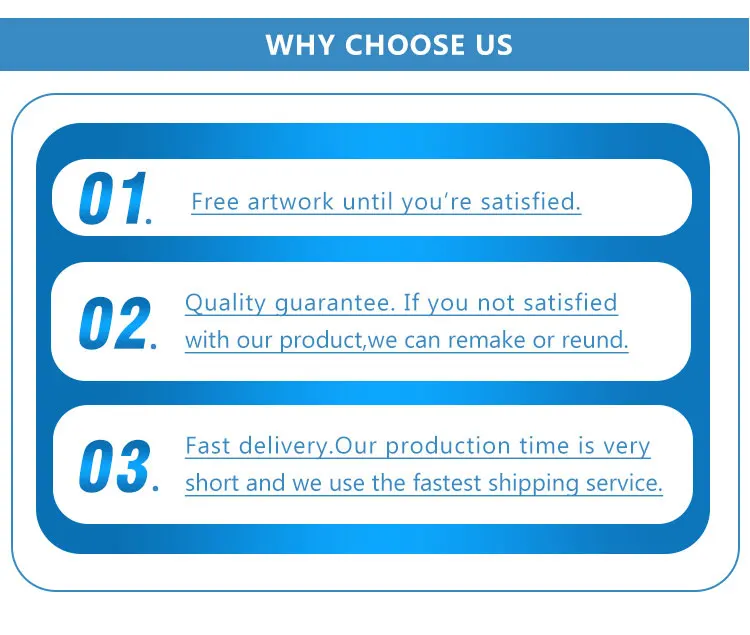 WHY CHOOSE US

01. Free artwork until you're satisfied.

02. Quality guarantee. If you not satisfied with our product,we can remake or reund.

03. Fast delivery.Our production time is very short and we use the fastest shipping service.